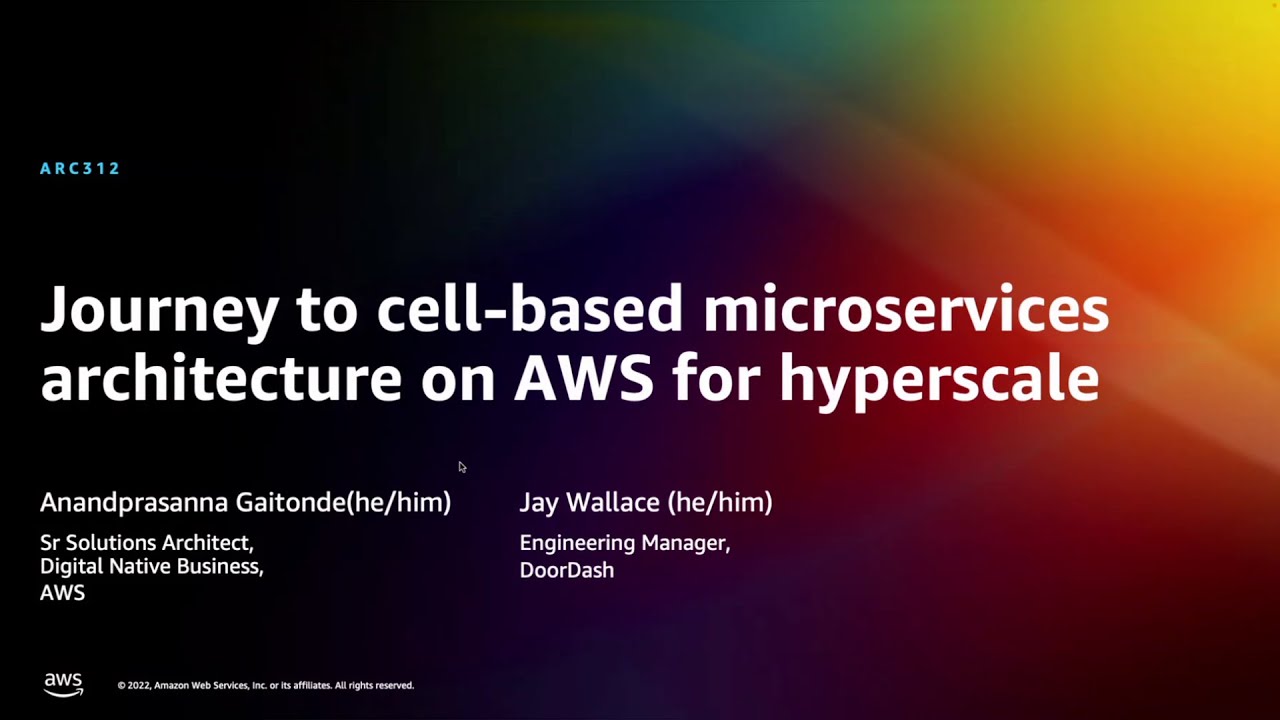 ARC312

Journey to cell-based microservices architecture on AWS for hyperscale

Anandprasanna Gaitonde(he/him)

Sr Solutions Architect, Digital Native Business, AWS

Jay Wallace (he/him)

Engineering Manager, DoorDash

aws

© 2022, Amazon Web Services, Inc. or its affiliates. All rights reserved.